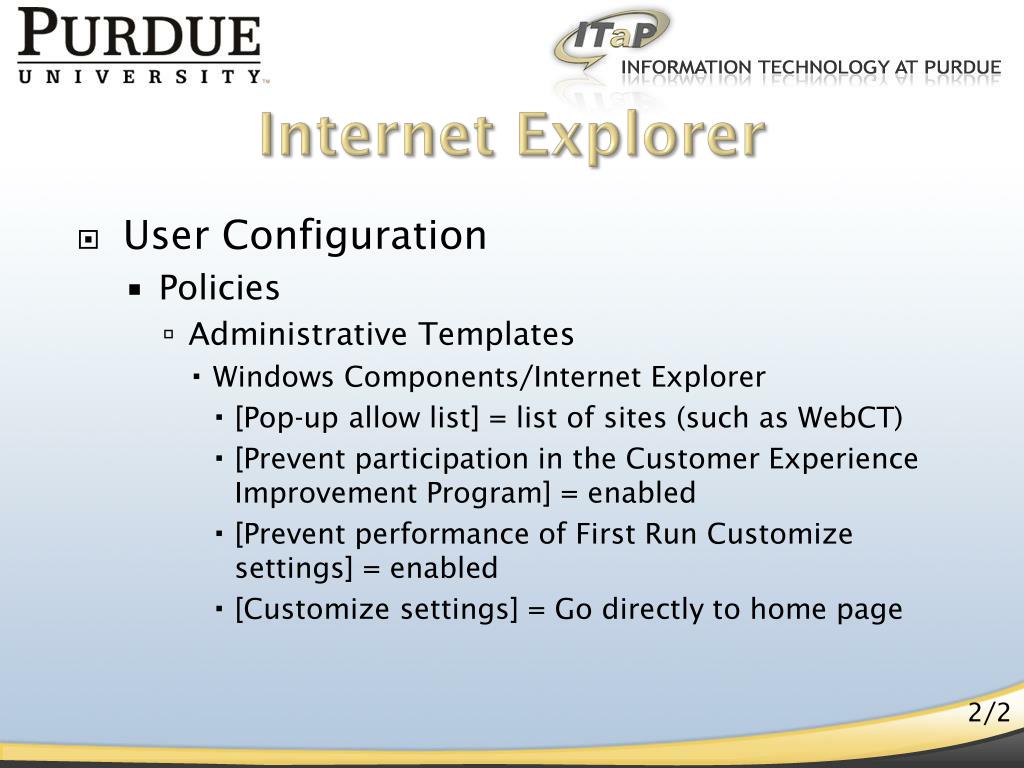 PURDUE
UNIVERSITY

ITaP
INFORMATION TECHNOLOGY AT PURDUE

Internet Explorer

User Configuration
Policies
Administrative Templates
Windows Components/Internet Explorer
[Pop-up allow list] = list of sites (such as WebCT)
[Prevent participation in the Customer Experience Improvement Program] = enabled
[Prevent performance of First Run Customize settings] = enabled
[Customize settings] = Go directly to home page

2/2